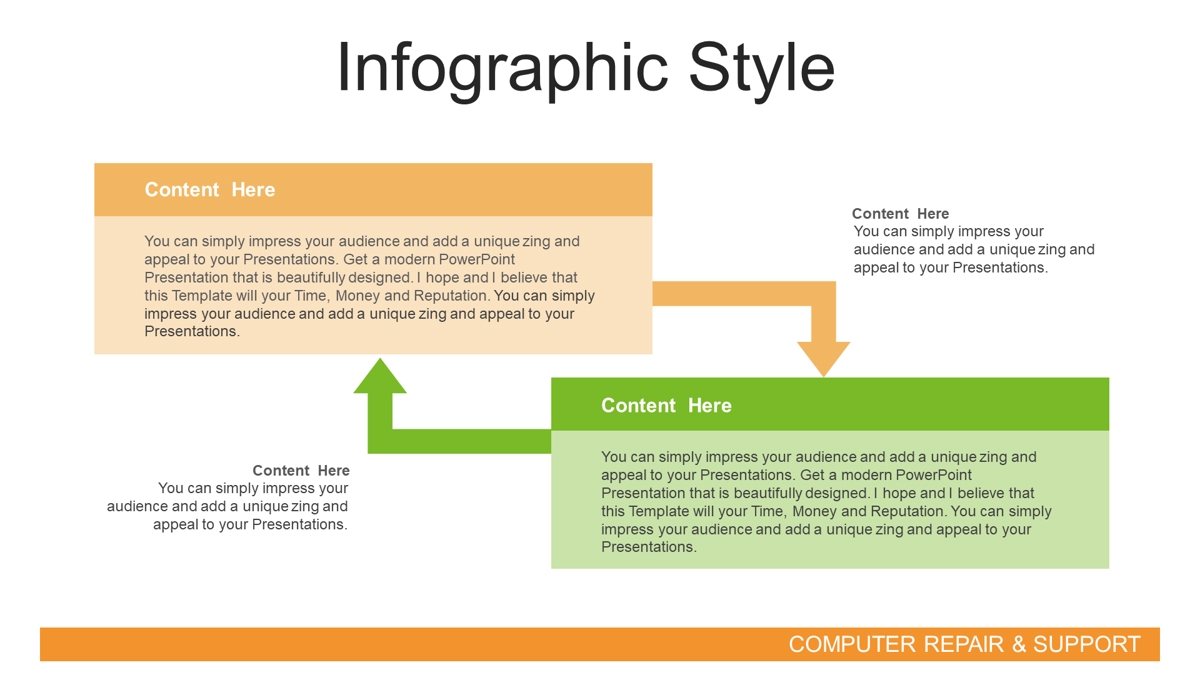 Infographic Style

Content Here

You can simply impress your audience and add a unique zing and appeal to your Presentations. Get a modern PowerPoint Presentation that is beautifully designed. I hope and I believe that this Template will your Time, Money and Reputation. You can simply impress your audience and add a unique zing and appeal to your Presentations.

Content Here
You can simply impress your audience and add a unique zing and appeal to your Presentations.

Content Here

You can simply impress your audience and add a unique zing and appeal to your Presentations. Get a modern PowerPoint Presentation that is beautifully designed. I hope and I believe that this Template will your Time, Money and Reputation. You can simply impress your audience and add a unique zing and appeal to your Presentations.

Content Here
You can simply impress your audience and add a unique zing and appeal to your Presentations.

COMPUTER REPAIR & SUPPORT